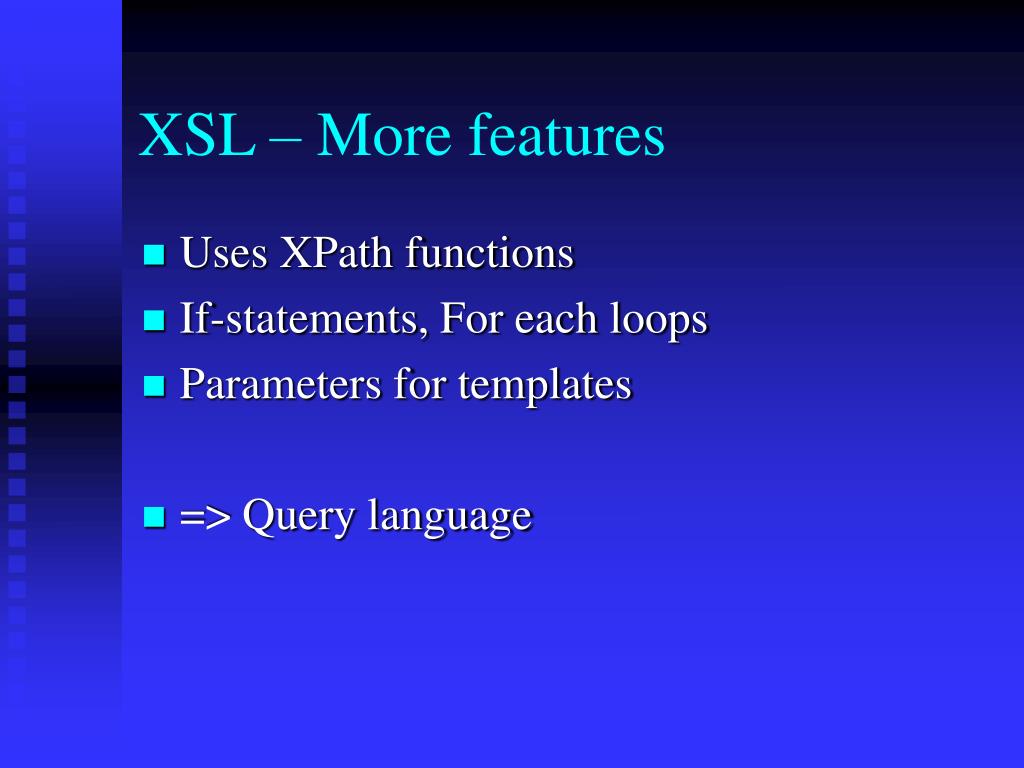 XSL – More features

Uses XPath functions
If-statements, For each loops
Parameters for templates

=> Query language